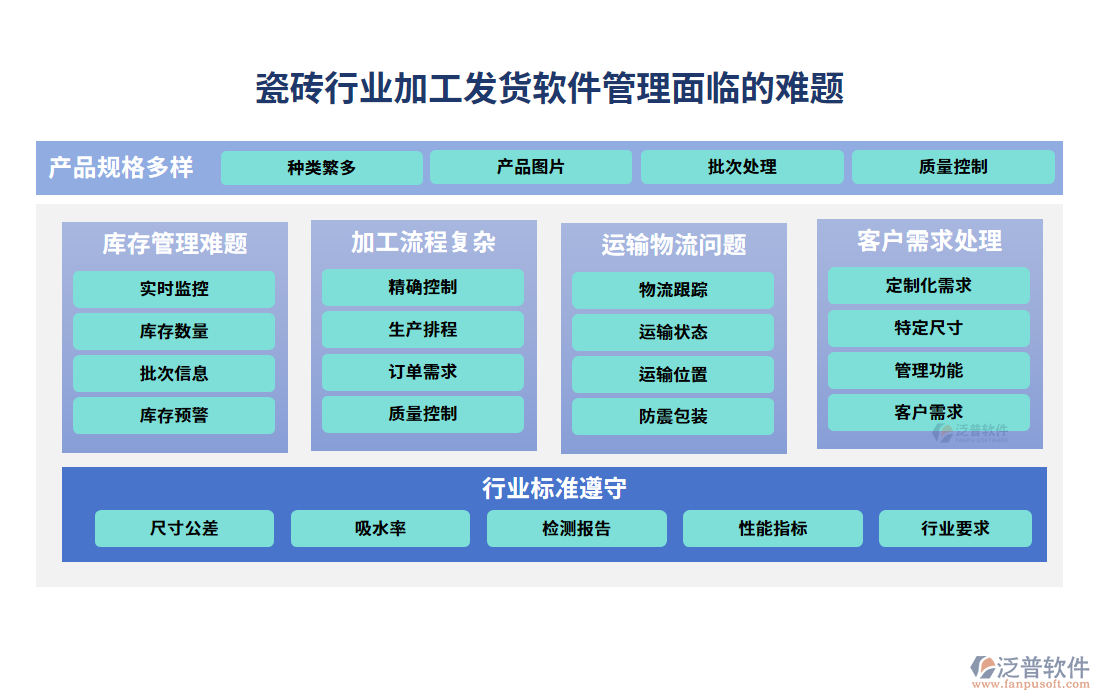 瓷砖行业加工发货软件管理面临的难题

产品规格多样
种类繁多
产品图片
批次处理
质量控制

库存管理难题
实时监控
库存数量
批次信息
库存预警

加工流程复杂
精确控制
生产排程
订单需求
质量控制

运输物流问题
物流跟踪
运输状态
运输位置
防震包装

客户需求处理
定制化需求
特定尺寸
管理功能
客户需求

泛普软件

行业标准遵守
尺寸公差
吸水率
检测报告
性能指标
行业要求

泛普软件
www.fanpusoft.com